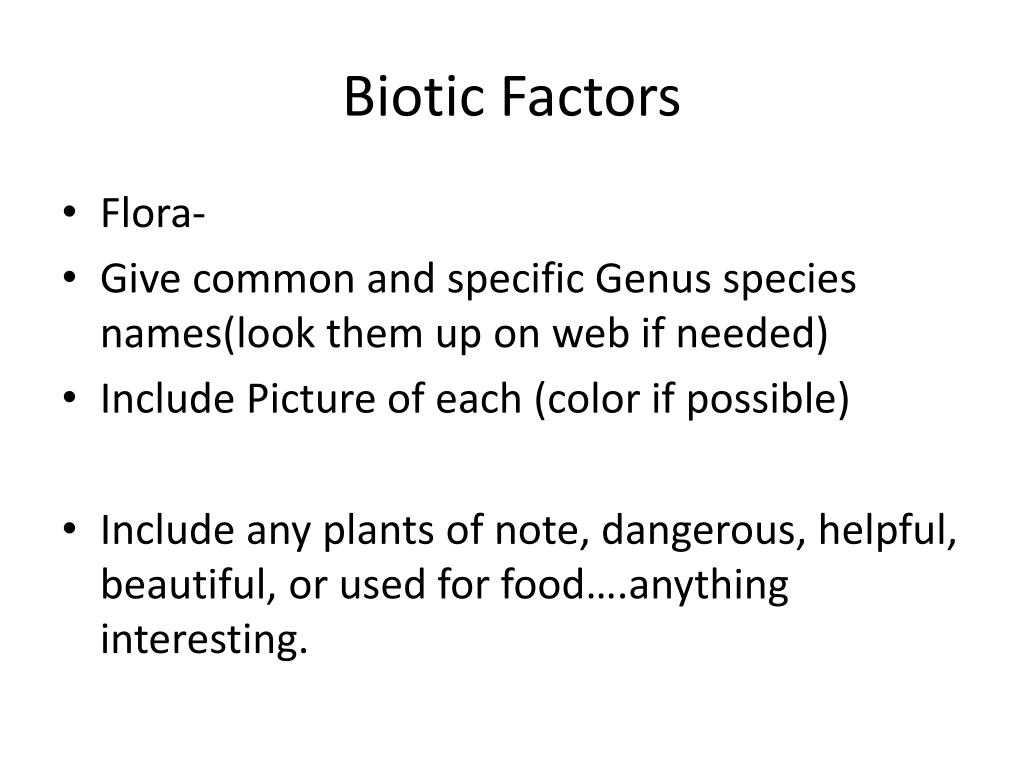 Biotic Factors

• Flora-
• Give common and specific Genus species names(look them up on web if needed)
• Include Picture of each (color if possible)

• Include any plants of note, dangerous, helpful, beautiful, or used for food….anything interesting.